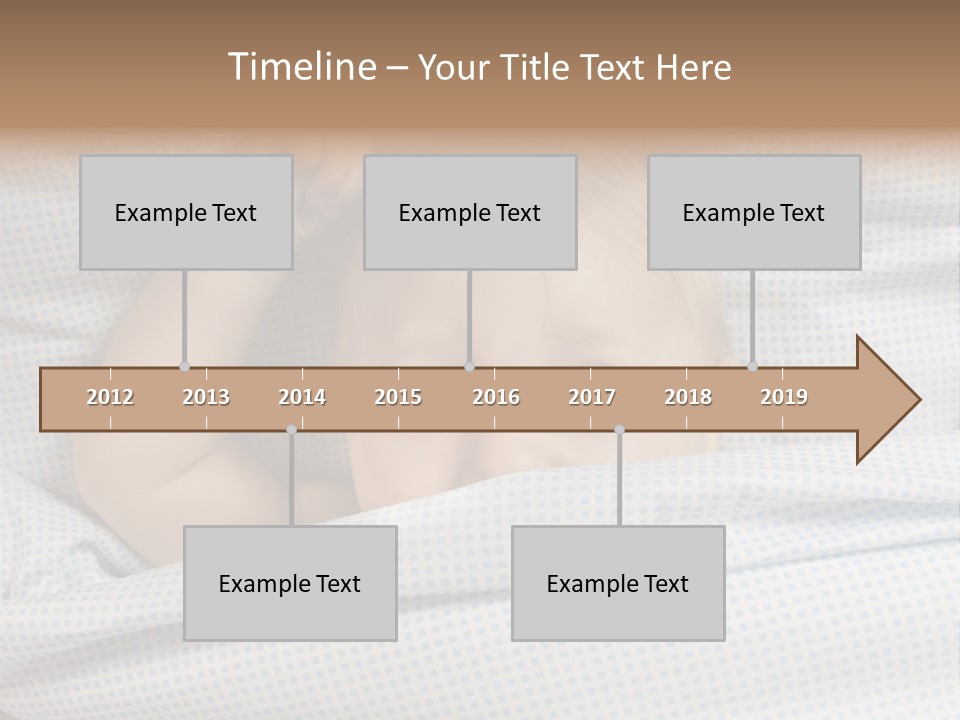 Timeline – Your Title Text Here

Example Text

Example Text

Example Text

2012 2013 2014 2015 2016 2017 2018 2019

Example Text

Example Text